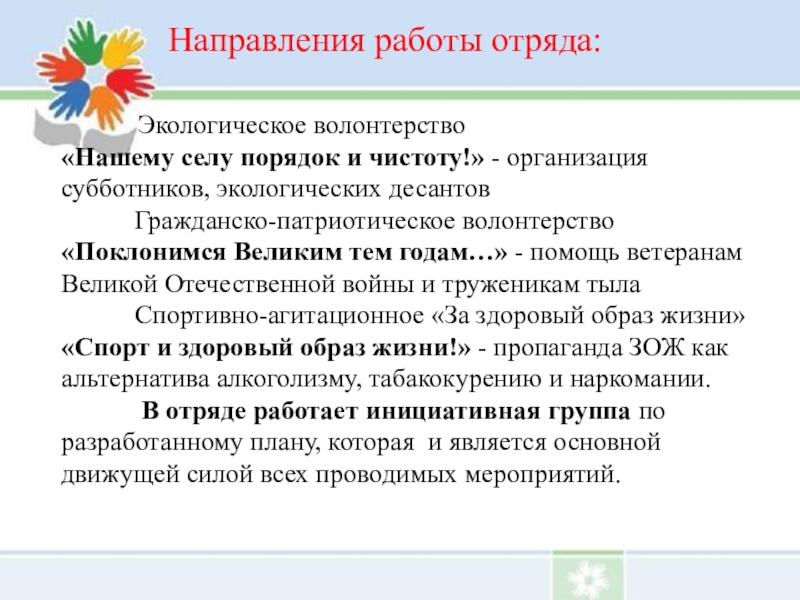 Направления работы отряда:

Экологическое волонтерство
«Нашему селу порядок и чистоту!» - организация субботников, экологических десантов

Гражданско-патриотическое волонтерство
«Поклонимся Великим тем годам…» - помощь ветеранам Великой Отечественной войны и труженикам тыла

Спортивно-агитационное «За здоровый образ жизни»
«Спорт и здоровый образ жизни!» - пропаганда ЗОЖ как альтернатива алкоголизму, табакокурению и наркомании.

В отряде работает инициативная группа по разработанному плану, которая и является основной движущей силой всех проводимых мероприятий.